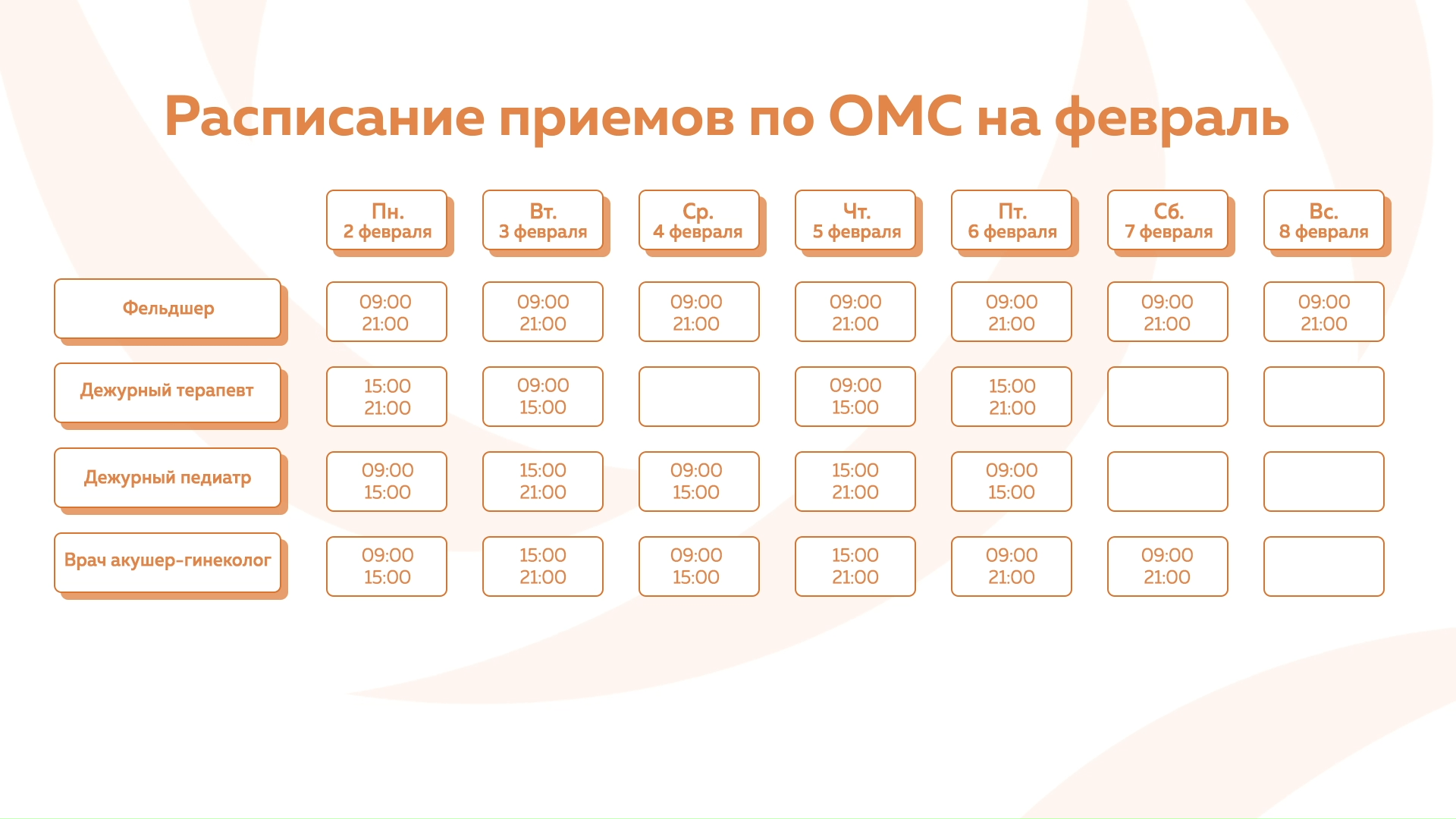 Расписание приемов по ОМС на февраль

|  | Пн. 2 февраля | Вт. 3 февраля | Ср. 4 февраля | Чт. 5 февраля | Пт. 6 февраля | Сб. 7 февраля | Вс. 8 февраля |
|---|---|---|---|---|---|---|---|
| Фельдшер | 09:00 21:00 | 09:00 21:00 | 09:00 21:00 | 09:00 21:00 | 09:00 21:00 | 09:00 21:00 | 09:00 21:00 |
| Дежурный терапевт | 15:00 21:00 | 09:00 15:00 |  | 09:00 15:00 | 15:00 21:00 |  |  |
| Дежурный педиатр | 09:00 15:00 | 15:00 21:00 | 09:00 15:00 | 15:00 21:00 | 09:00 15:00 |  |  |
| Врач акушер-гинеколог | 09:00 15:00 | 15:00 21:00 | 09:00 15:00 | 15:00 21:00 | 09:00 21:00 | 09:00 21:00 |  |